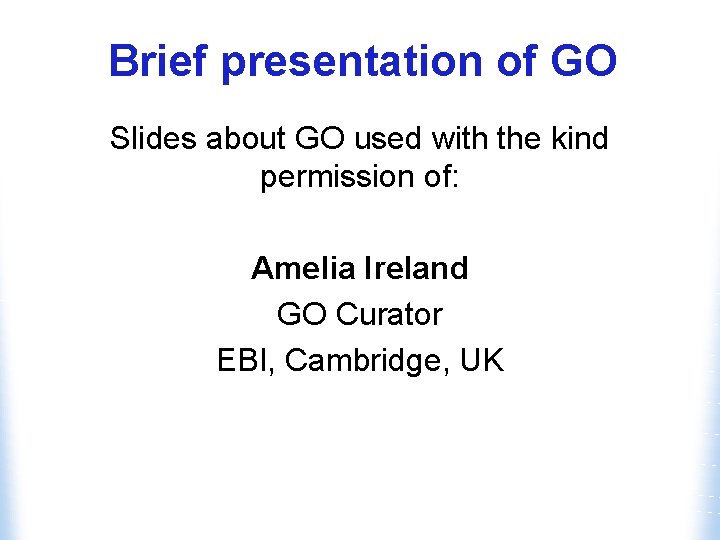 Brief presentation of GO

Slides about GO used with the kind permission of:

Amelia Ireland

GO Curator

EBI, Cambridge, UK